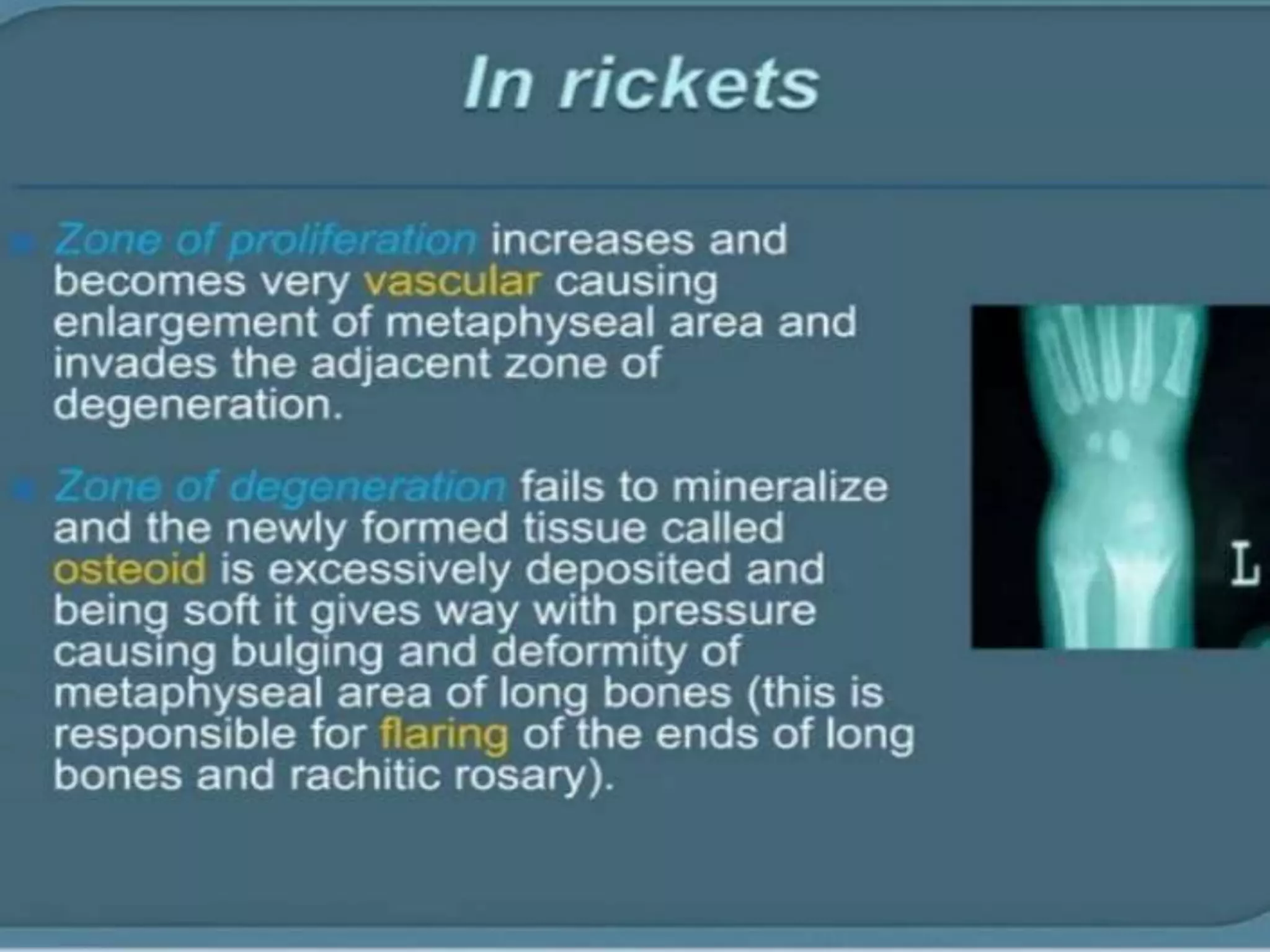 In rickets

Zone of proliferation increases and becomes very vascular causing enlargement of metaphyseal area and invades the adjacent zone of degeneration.

Zone of degeneration fails to mineralize and the newly formed tissue called osteoid is excessively deposited and being soft it gives way with pressure causing bulging and deformity of metaphyseal area of long bones (this is responsible for flaring of the ends of long bones and rachitic rosary).

L